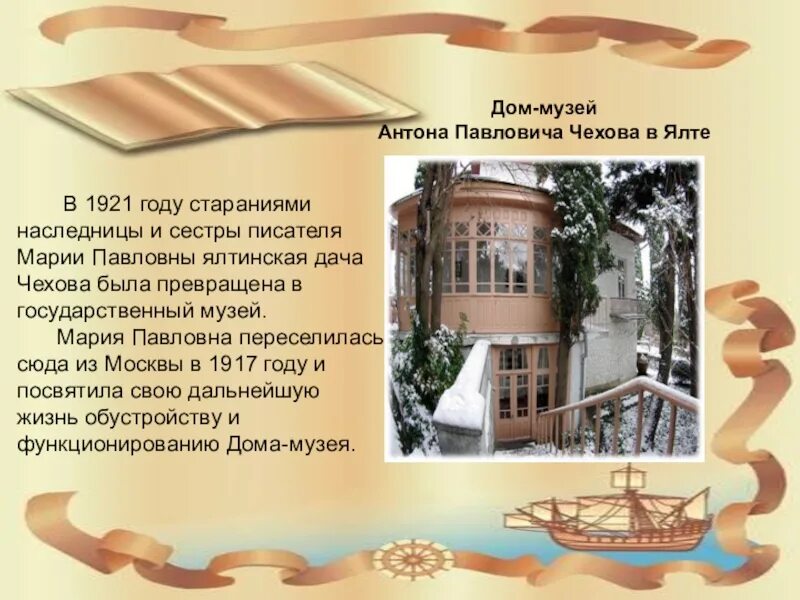 Дом-музей
Антона Павловича Чехова в Ялте

В 1921 году стараниями наследницы и сестры писателя Марии Павловны ялтинская дача Чехова была превращена в государственный музей.

Мария Павловна переселилась сюда из Москвы в 1917 году и посвятила свою дальнейшую жизнь обустройству и функционированию Дома-музея.